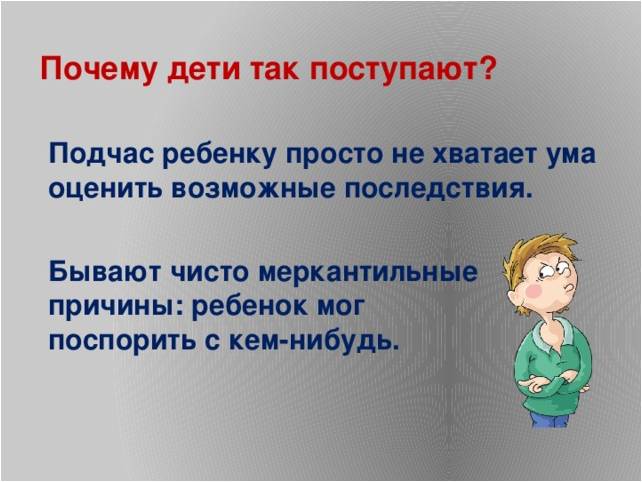 Почему дети так поступают?

Подчас ребенку просто не хватает ума оценить возможные последствия.

Бывают чисто меркантильные причины: ребенок мог поспорить с кем-нибудь.